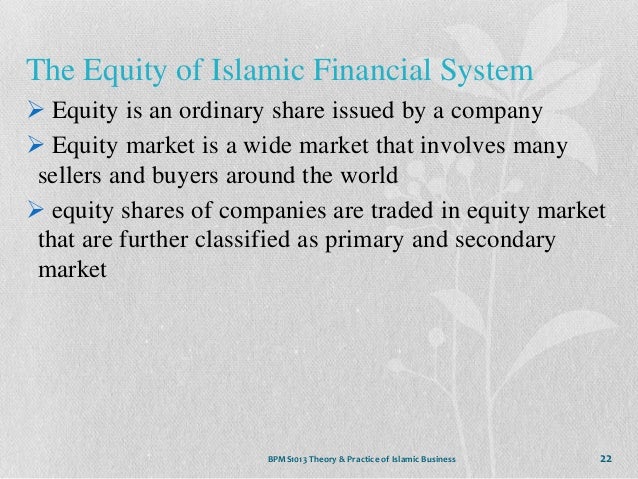 The Equity of Islamic Financial System

➢ Equity is an ordinary share issued by a company

➢ Equity market is a wide market that involves many sellers and buyers around the world

➢ equity shares of companies are traded in equity market that are further classified as primary and secondary market

BPMS1013 Theory & Practice of Islamic Business

22